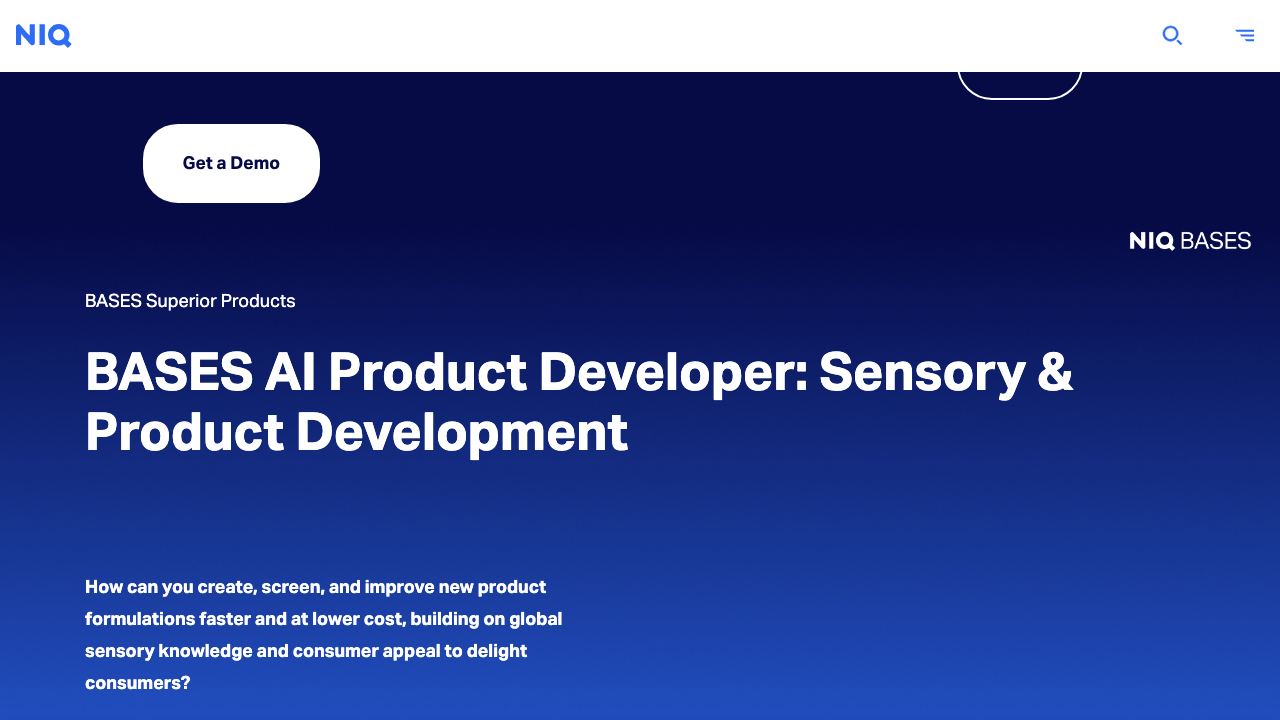 NIQ

Get a Demo

NIQ BASES

BASES Superior Products

BASES AI Product Developer: Sensory & Product Development

How can you create, screen, and improve new product formulations faster and at lower cost, building on global sensory knowledge and consumer appeal to delight consumers?